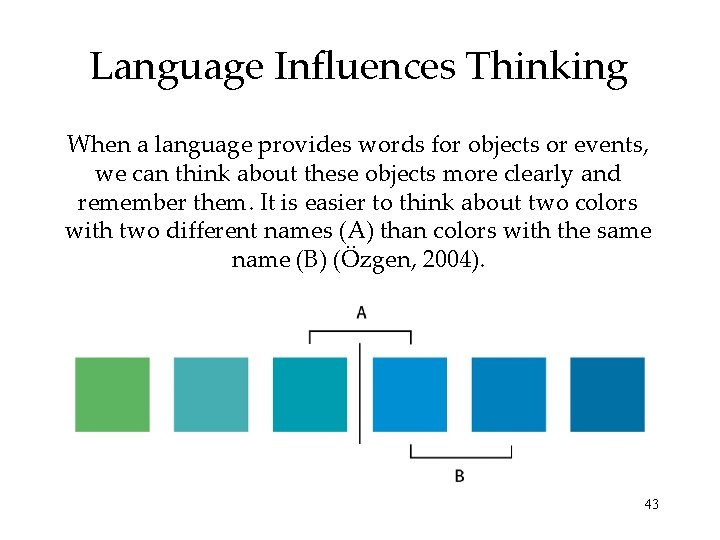 Language Influences Thinking

When a language provides words for objects or events, we can think about these objects more clearly and remember them. It is easier to think about two colors with two different names (A) than colors with the same name (B) (Özgen, 2004).

A

B

43